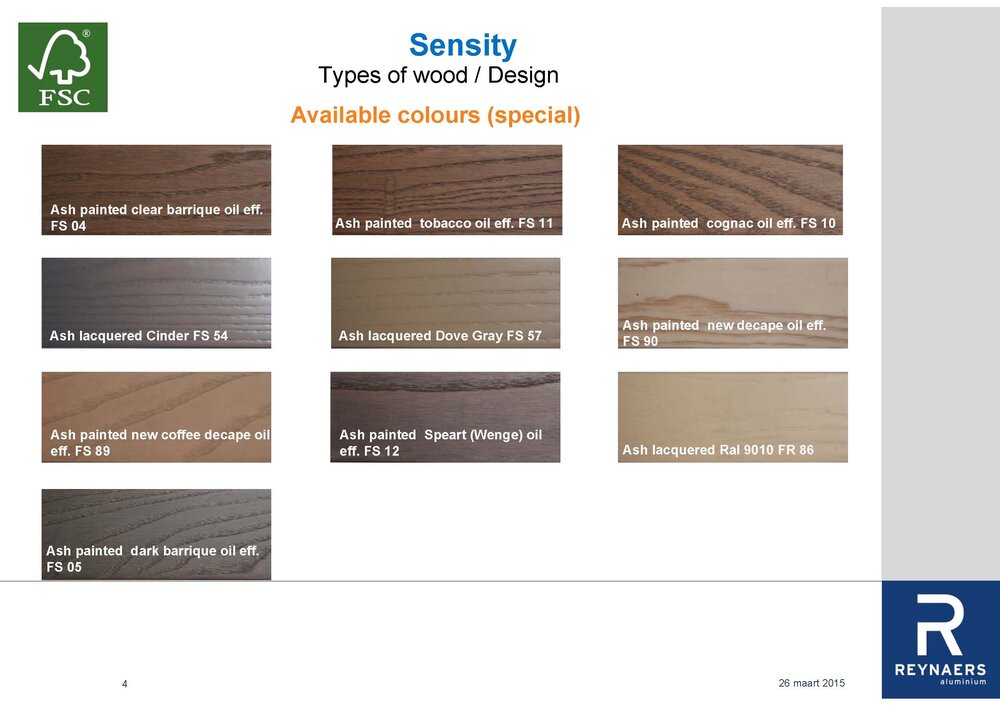 FSC

Sensity
Types of wood / Design

Available colours (special)

Ash painted clear barrique oil eff. FS 04

Ash painted tobacco oil eff. FS 11

Ash painted cognac oil eff. FS 10

Ash lacquered Cinder FS 54

Ash lacquered Dove Gray FS 57

Ash painted new decape oil eff. FS 90

Ash painted new coffee decape oil eff. FS 89

Ash painted Speart (Wenge) oil eff. FS 12

Ash lacquered Ral 9010 FR 86

Ash painted dark barrique oil eff. FS 05

4

26 maart 2015

R
REYNAERS
aluminium